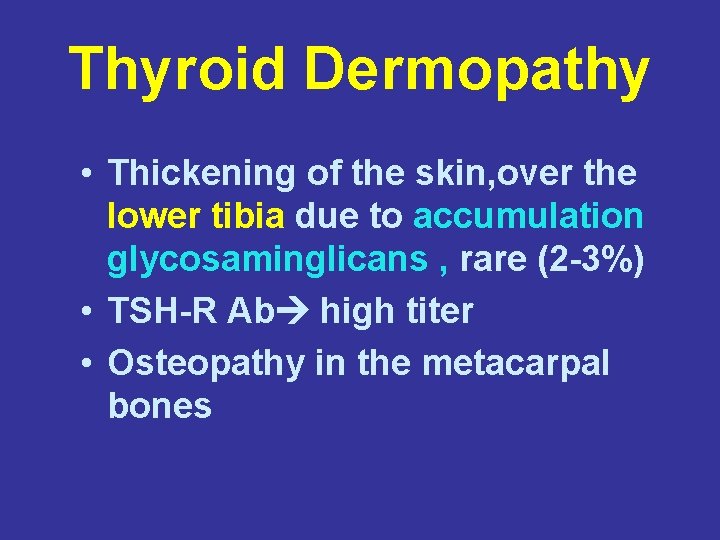 Thyroid Dermopathy

• Thickening of the skin,over the lower tibia due to accumulation glycosaminglicans , rare (2-3%)
• TSH-R Ab→ high titer
• Osteopathy in the metacarpal bones